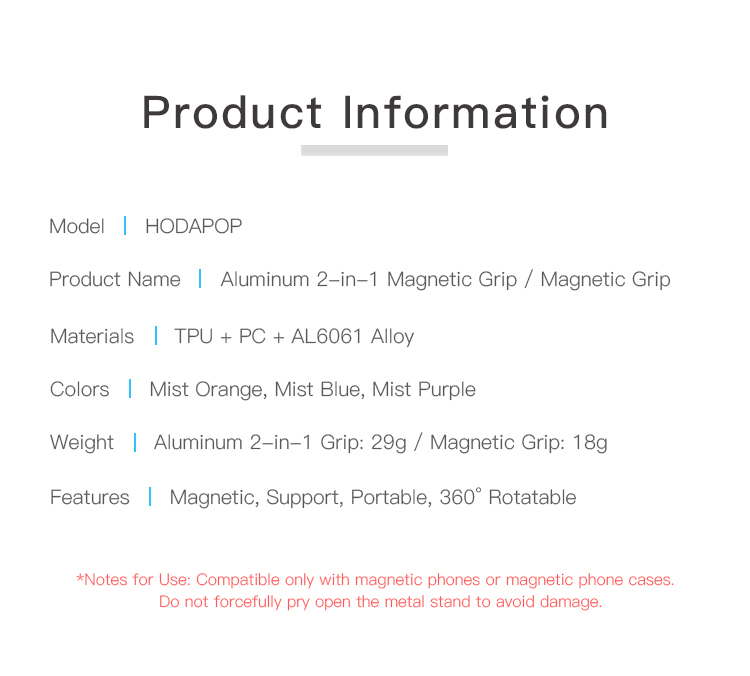 Product Information

Model | HODAPOP

Product Name | Aluminum 2-in-1 Magnetic Grip / Magnetic Grip

Materials | TPU + PC + AL6061 Alloy

Colors | Mist Orange, Mist Blue, Mist Purple

Weight | Aluminum 2-in-1 Grip: 29g / Magnetic Grip: 18g

Features | Magnetic, Support, Portable, 360° Rotatable

*Notes for Use: Compatible only with magnetic phones or magnetic phone cases. Do not forcefully pry open the metal stand to avoid damage.